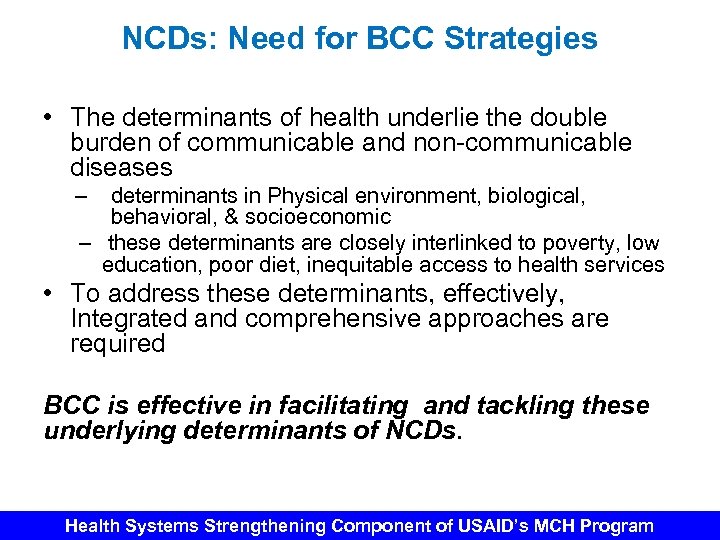 NCDs: Need for BCC Strategies

• The determinants of health underlie the double burden of communicable and non-communicable diseases
– determinants in Physical environment, biological, behavioral, & socioeconomic
– these determinants are closely interlinked to poverty, low education, poor diet, inequitable access to health services
• To address these determinants, effectively, Integrated and comprehensive approaches are required

BCC is effective in facilitating and tackling these underlying determinants of NCDs.

Health Systems Strengthening Component of USAID's MCH Program